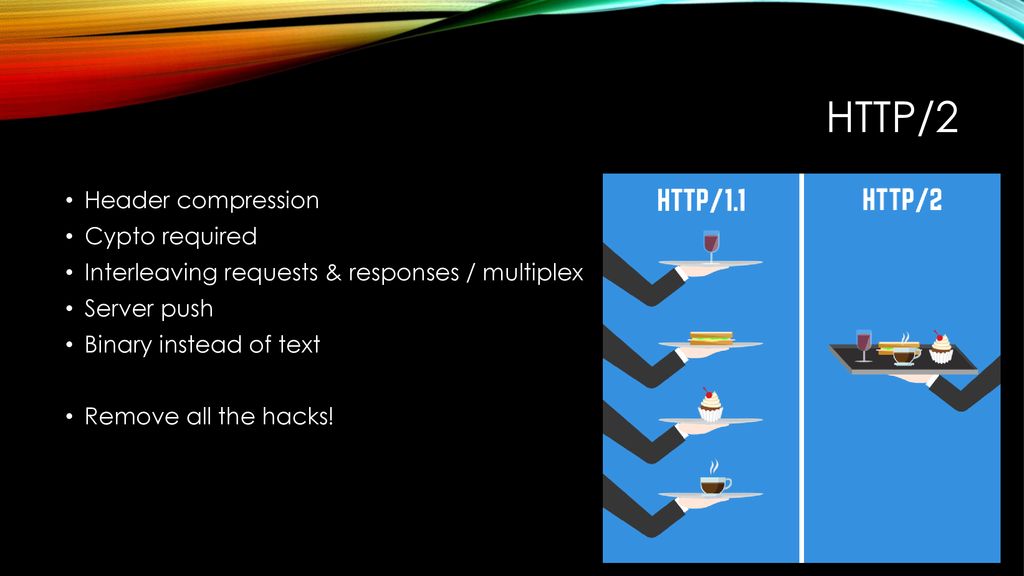 HTTP/2

• Header compression
• Cypto required
• Interleaving requests & responses / multiplex
• Server push
• Binary instead of text

• Remove all the hacks!

HTTP/1.1

HTTP/2